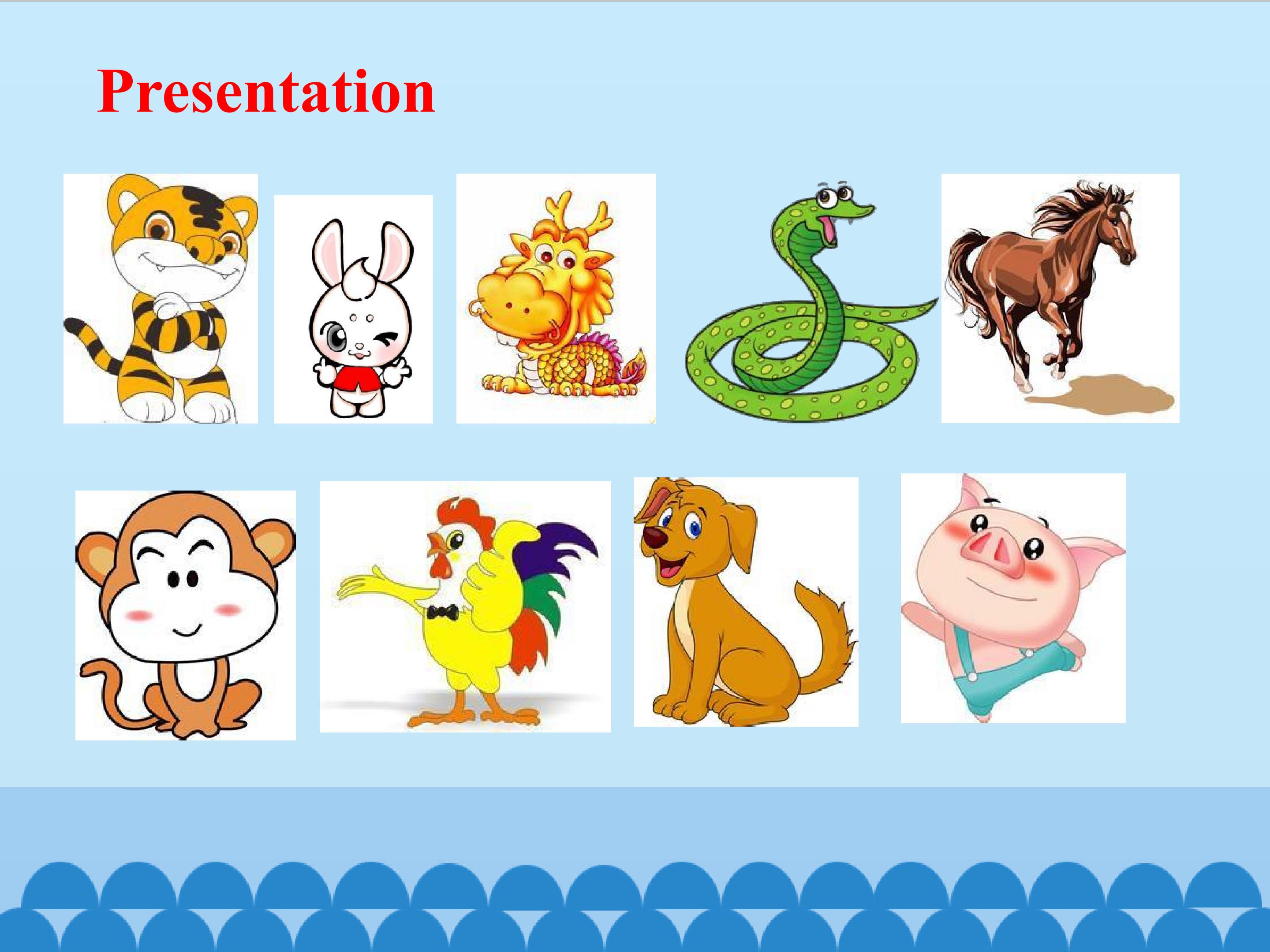 Presentation